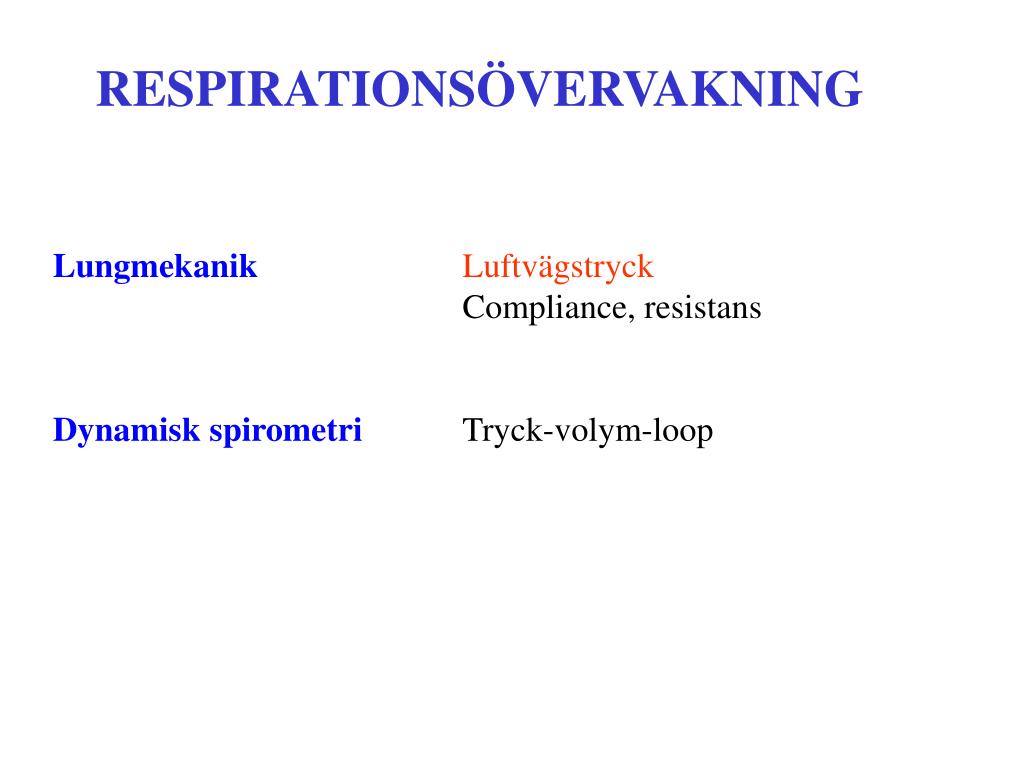 RESPIRATIONSÖVERVAKNING

Lungmekanik

Luftvägstryck
Compliance, resistans

Dynamisk spirometri

Tryck-volym-loop